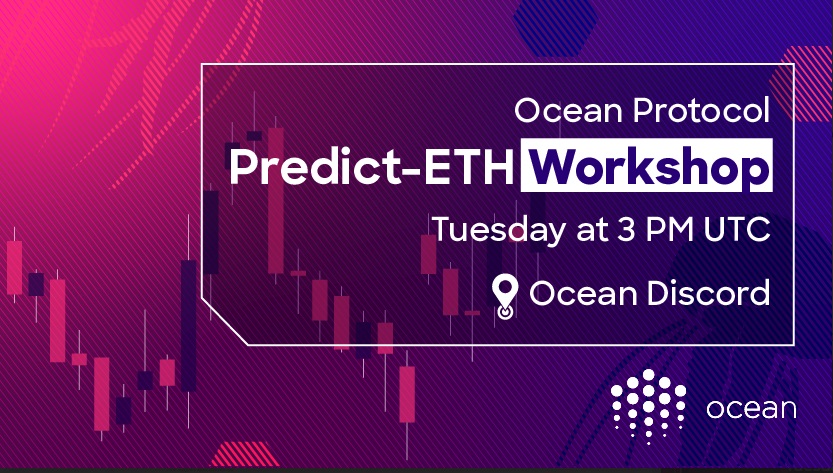 Ocean Protocol
Predict-ETH Workshop
Tuesday at 3 PM UTC
Ocean Discord

ocean